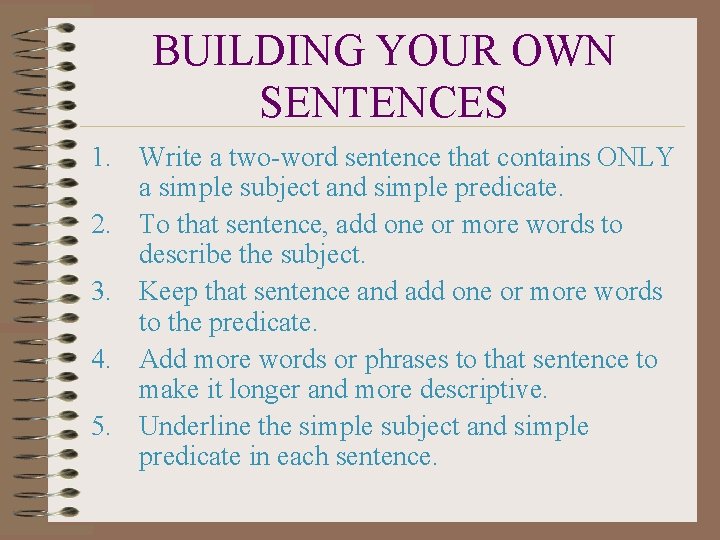 BUILDING YOUR OWN SENTENCES

1. Write a two-word sentence that contains ONLY a simple subject and simple predicate.
2. To that sentence, add one or more words to describe the subject.
3. Keep that sentence and add one or more words to the predicate.
4. Add more words or phrases to that sentence to make it longer and more descriptive.
5. Underline the simple subject and simple predicate in each sentence.